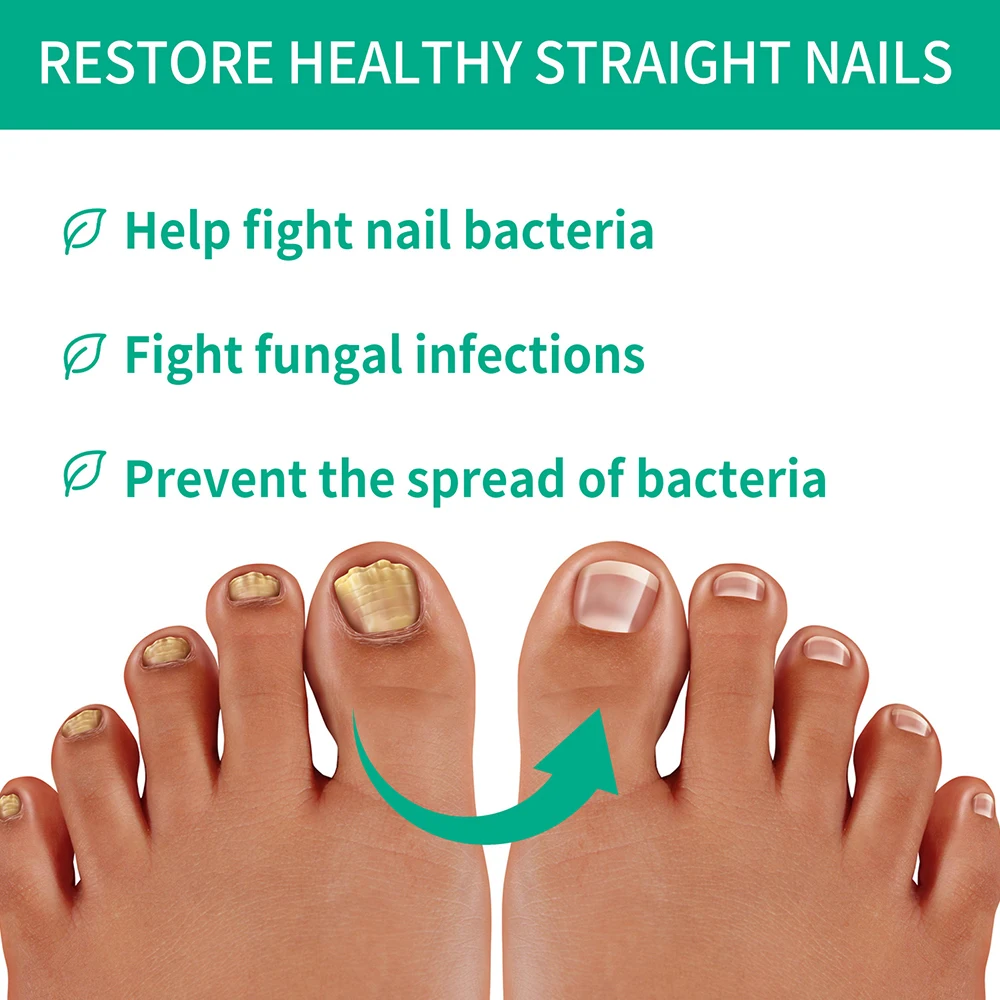 RESTORE HEALTHY STRAIGHT NAILS

Help fight nail bacteria

Fight fungal infections

Prevent the spread of bacteria